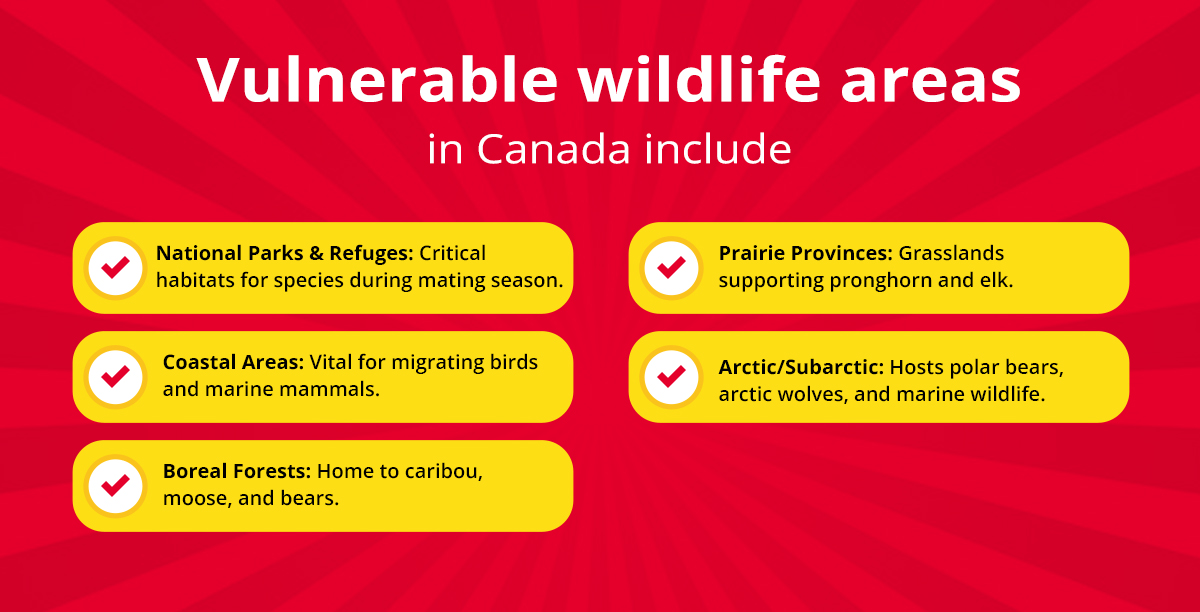 Vulnerable wildlife areas
in Canada include

National Parks & Refuges: Critical habitats for species during mating season.

Coastal Areas: Vital for migrating birds and marine mammals.

Boreal Forests: Home to caribou, moose, and bears.

Prairie Provinces: Grasslands supporting pronghorn and elk.

Arctic/Subarctic: Hosts polar bears, arctic wolves, and marine wildlife.